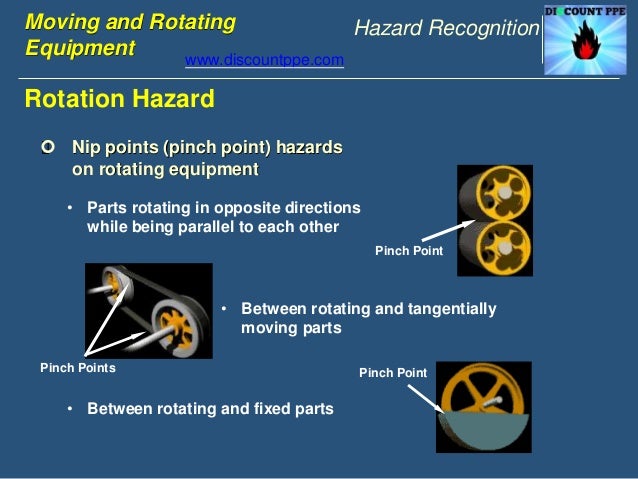 Moving and Rotating Equipment

www.discountppe.com

Hazard Recognition

DISCOUNT PPE

Rotation Hazard

Nip points (pinch point) hazards on rotating equipment

• Parts rotating in opposite directions while being parallel to each other

Pinch Point

• Between rotating and tangentially moving parts

Pinch Points

Pinch Point

• Between rotating and fixed parts